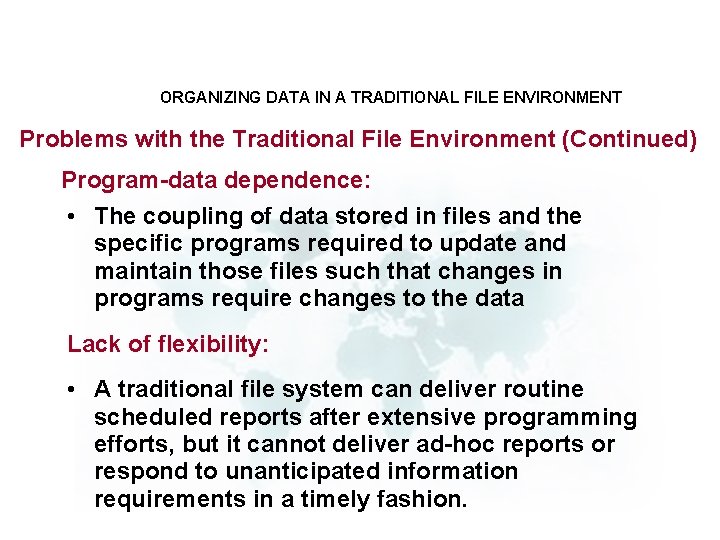 ORGANIZING DATA IN A TRADITIONAL FILE ENVIRONMENT

Problems with the Traditional File Environment (Continued)

Program-data dependence:

• The coupling of data stored in files and the specific programs required to update and maintain those files such that changes in programs require changes to the data

Lack of flexibility:

• A traditional file system can deliver routine scheduled reports after extensive programming efforts, but it cannot deliver ad-hoc reports or respond to unanticipated information requirements in a timely fashion.